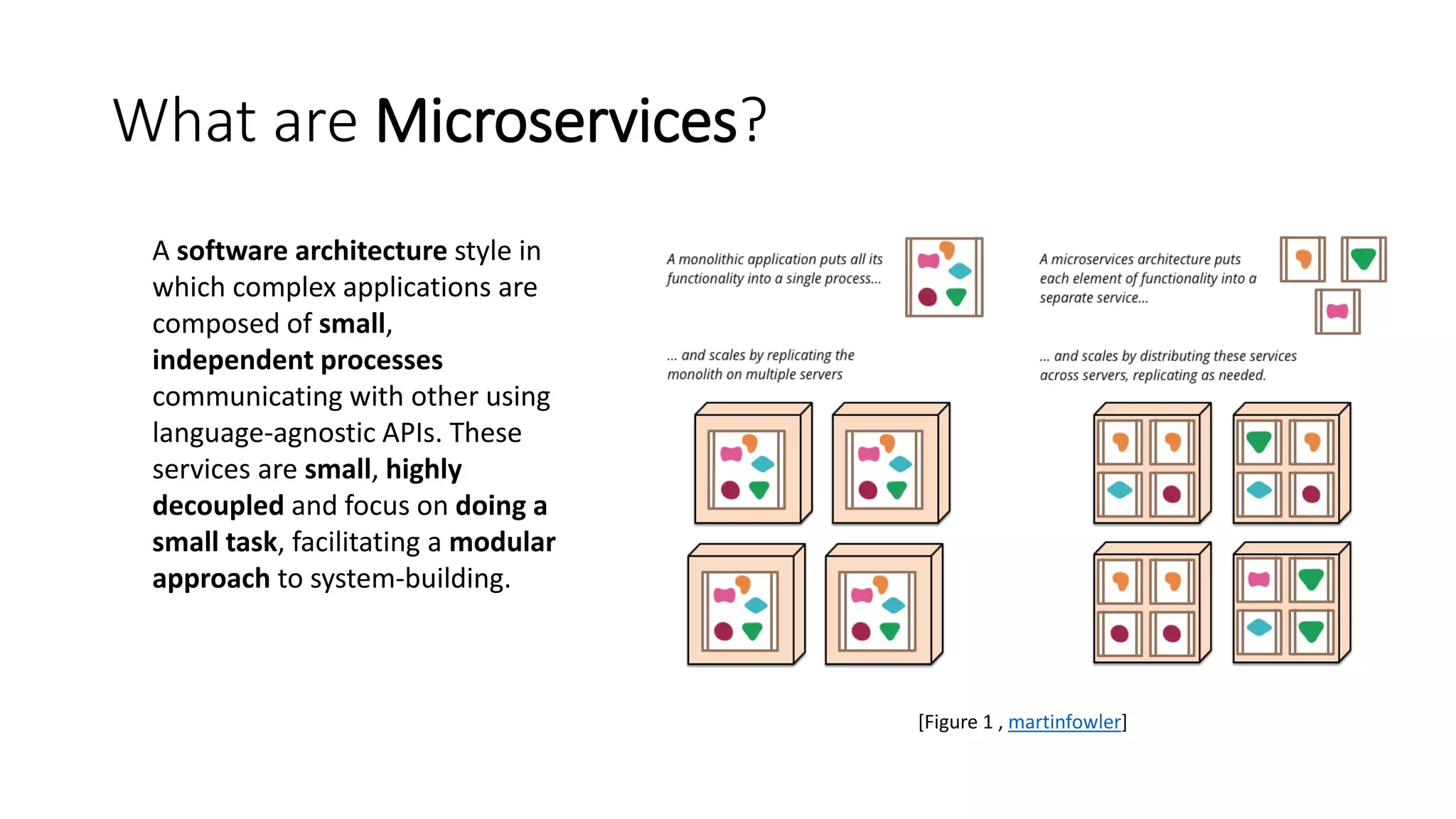 What are Microservices?

A software architecture style in which complex applications are composed of small, independent processes communicating with other using language-agnostic APIs. These services are small, highly decoupled and focus on doing a small task, facilitating a modular approach to system-building.

A monolithic application puts all its functionality into a single process...

... and scales by replicating the monolith on multiple servers

A microservices architecture puts each element of functionality into a separate service...

... and scales by distributing these services across servers, replicating as needed.

[Figure 1 , martinfowler]